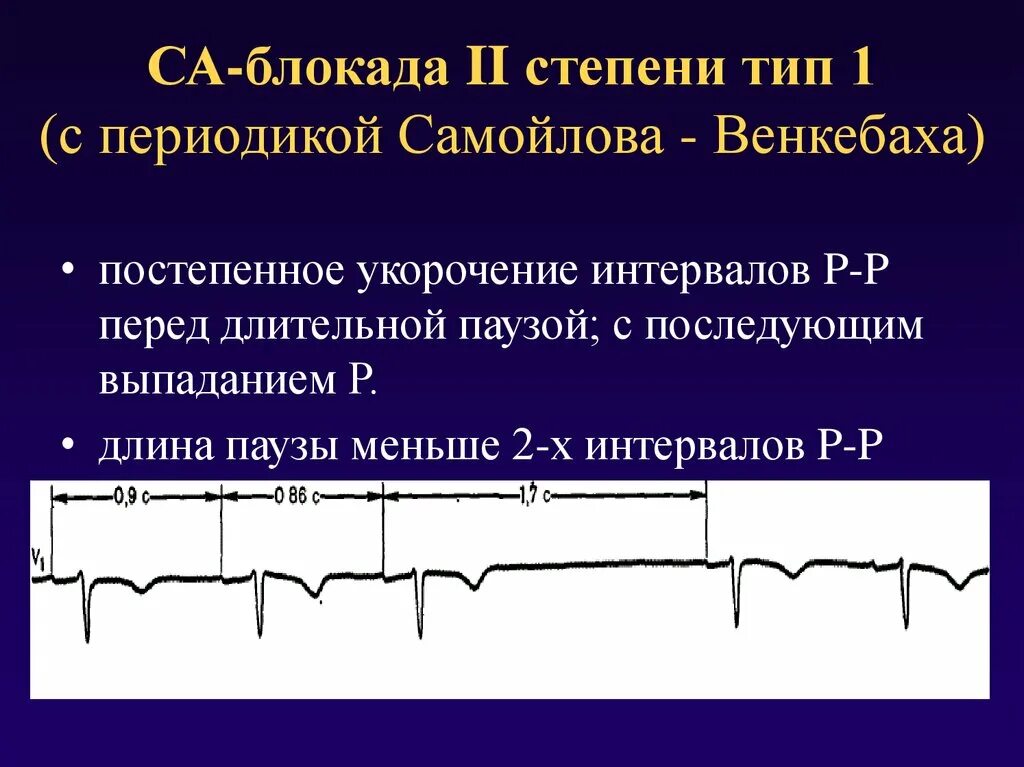 СА-блокада II степени тип 1 (с периодикой Самойлова - Венкебаха)

• постепенное укорочение интервалов Р-Р перед длительной паузой; с последующим выпаданием Р.

• длина паузы меньше 2-х интервалов Р-Р

0,9 с

0 86 с

1,7 с

$V_1$